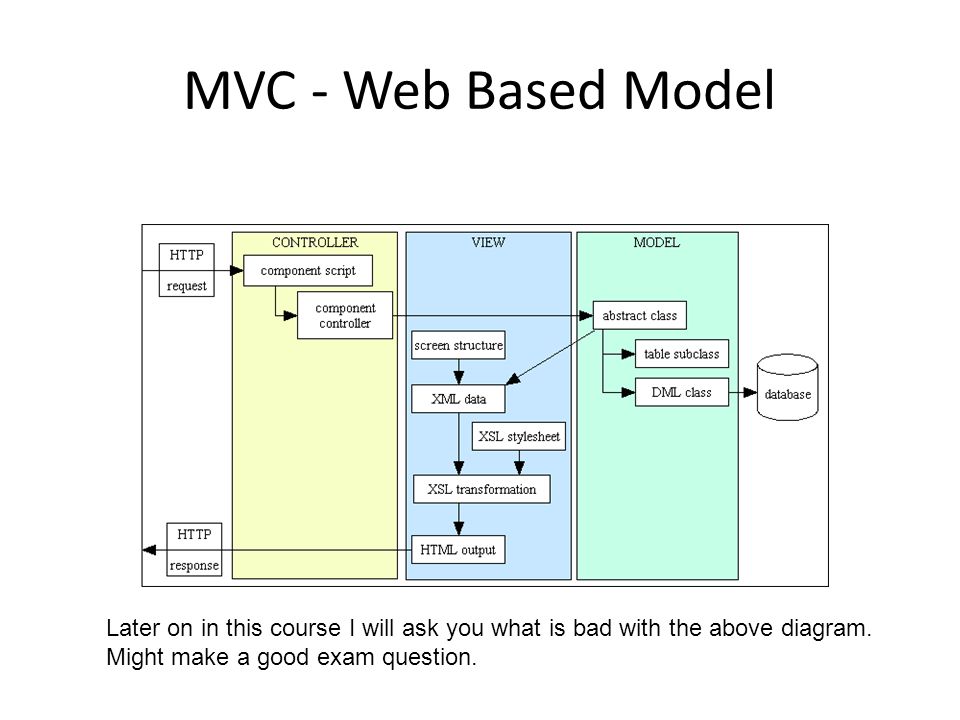 MVC - Web Based Model

HTTP
request

CONTROLLER

component script

component controller

VIEW

screen structure

XML data

XSL stylesheet

XSL transformation

HTML output

MODEL

abstract class

table subclass

DML class

database

HTTP
response

Later on in this course I will ask you what is bad with the above diagram. Might make a good exam question.